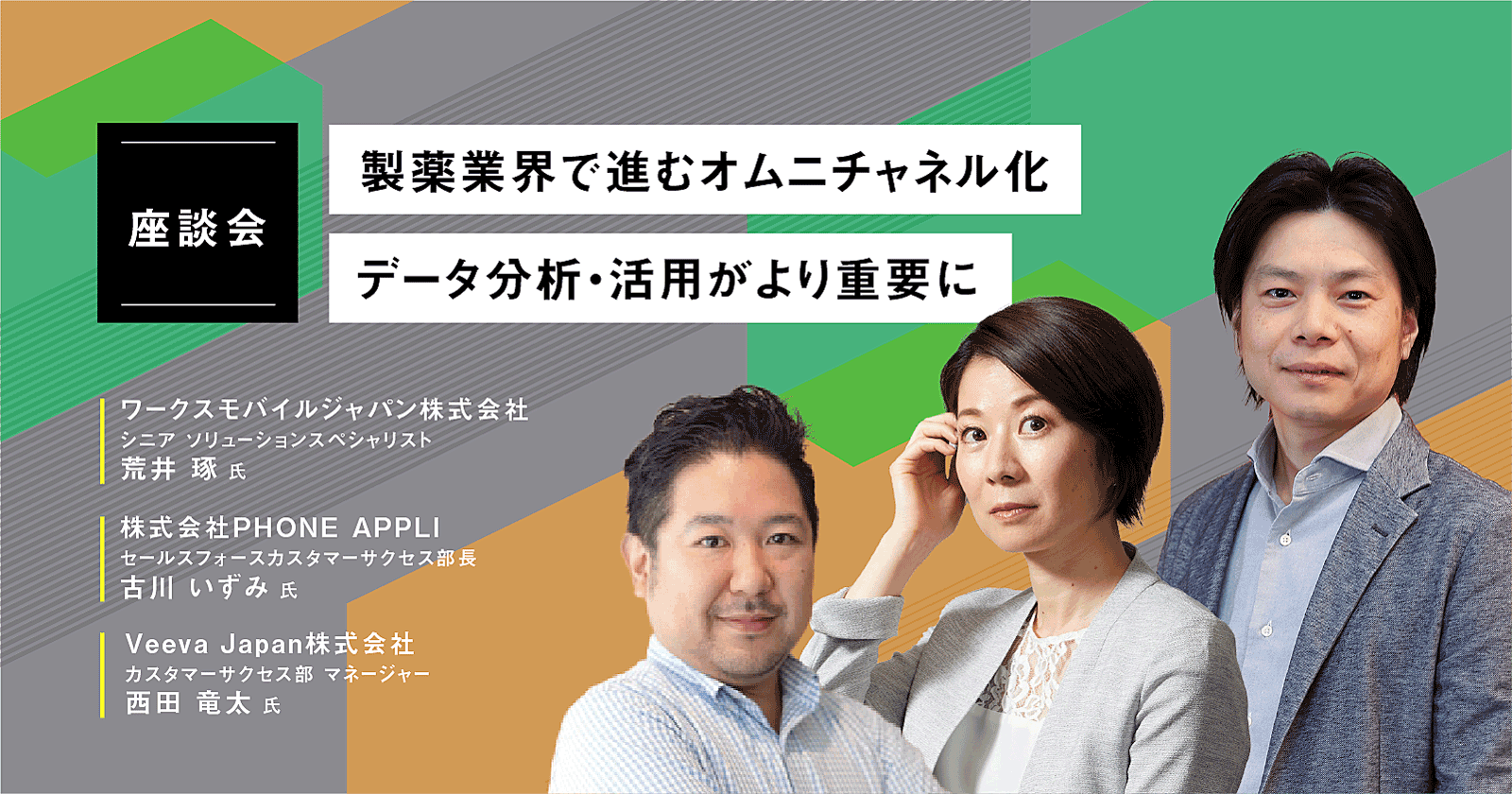 座談会

製薬業界で進むオムニチャネル化

データ分析・活用がより重要に

ワークスモバイルジャパン株式会社
シニア ソリューションスペシャリスト
荒井 琢 氏

株式会社PHONE APPLI
セールスフォースカスタマーサクセス部長
古川 いずみ 氏

Veeva Japan株式会社
カスタマーサクセス部 マネージャー
西田 竜太 氏